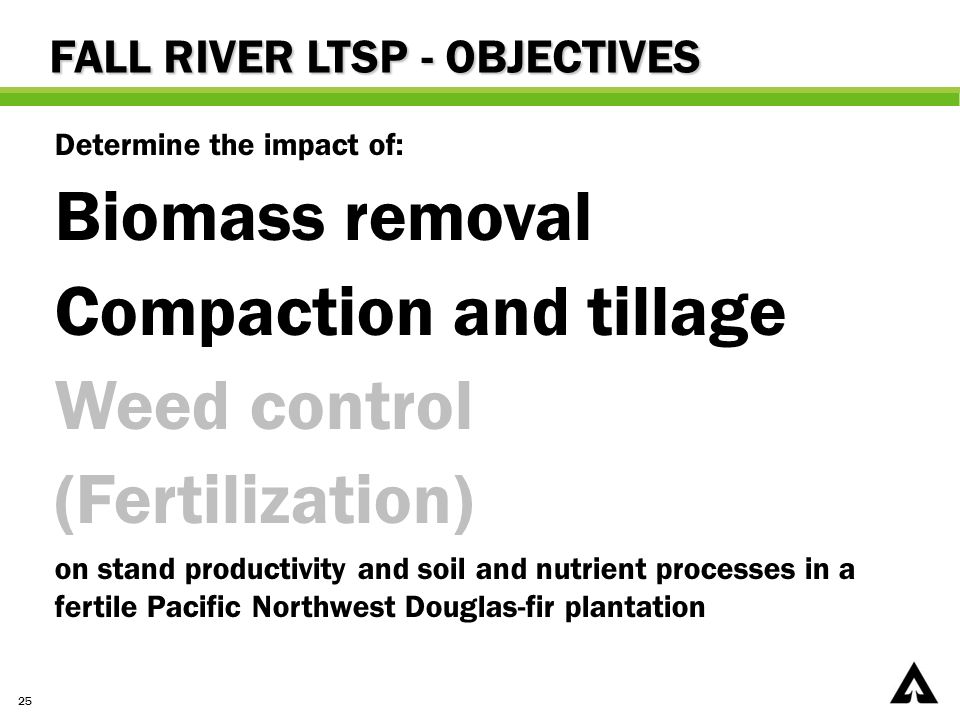 FALL RIVER LTSP - OBJECTIVES

Determine the impact of:

Biomass removal

Compaction and tillage

Weed control

(Fertilization)

on stand productivity and soil and nutrient processes in a fertile Pacific Northwest Douglas-fir plantation

25